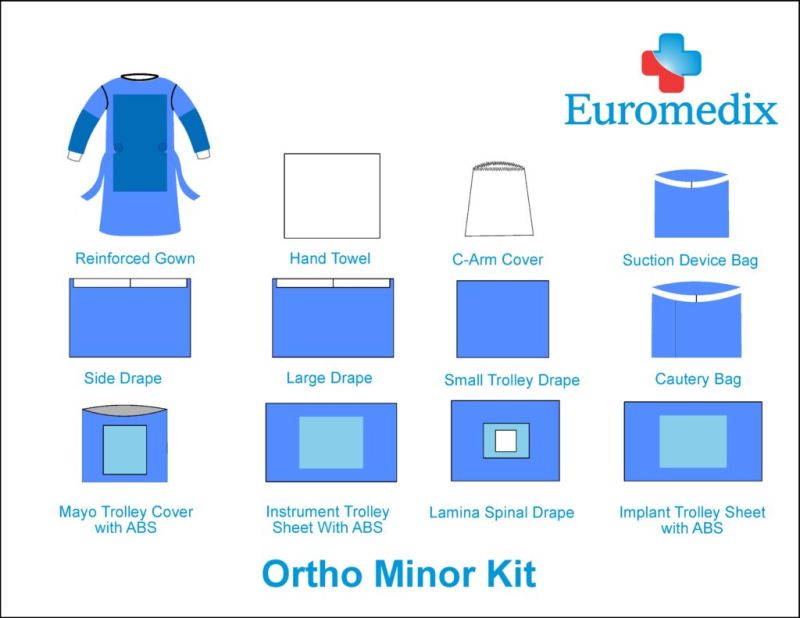 Euromedix

Reinforced Gown

Hand Towel

C-Arm Cover

Suction Device Bag

Side Drape

Large Drape

Small Trolley Drape

Cautery Bag

Mayo Trolley Cover with ABS

Instrument Trolley Sheet With ABS

Lamina Spinal Drape

Implant Trolley Sheet with ABS

Ortho Minor Kit